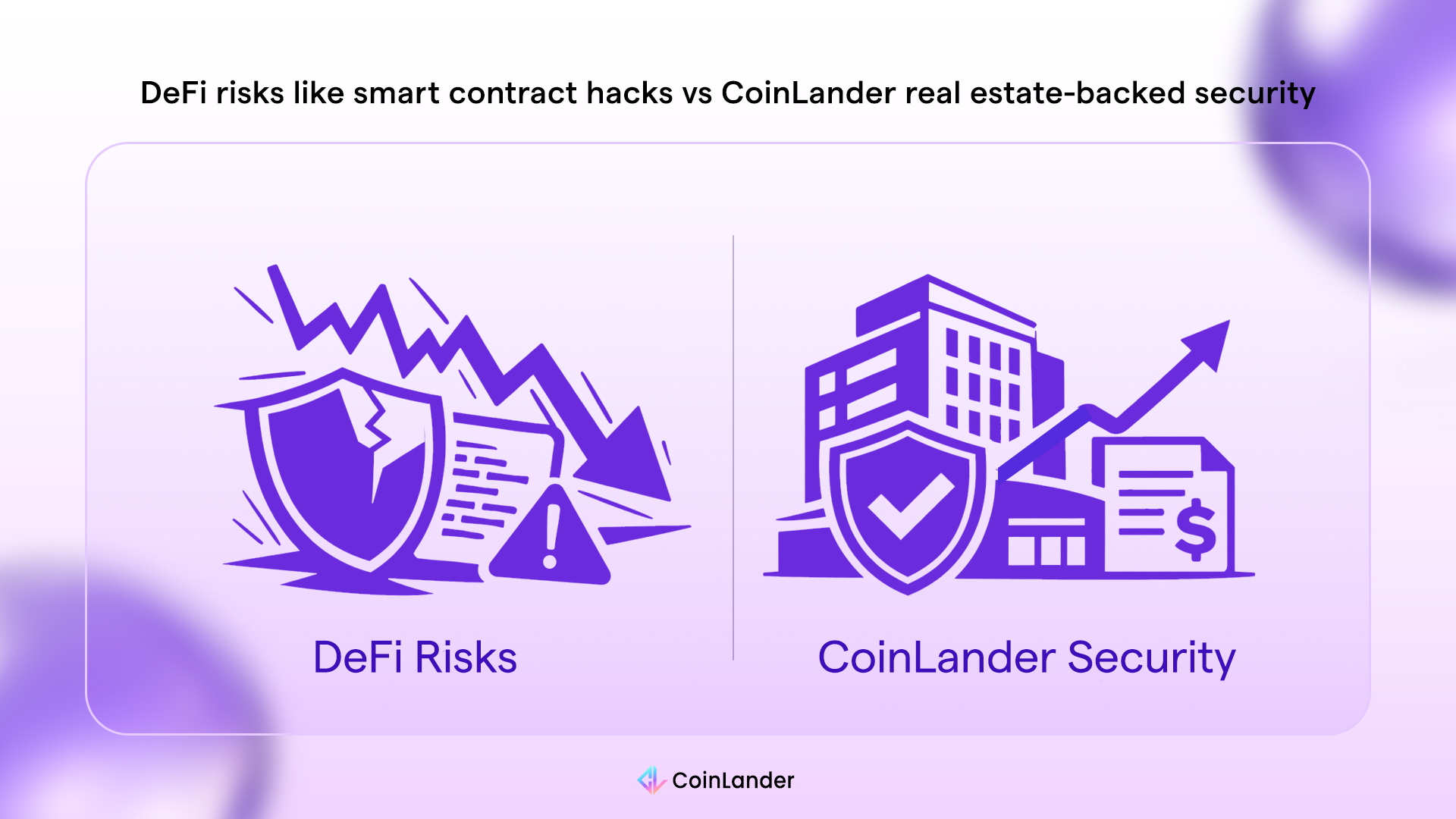 DeFi risks like smart contract hacks vs CoinLander real estate-backed security

DeFi Risks

CoinLander Security

CoinLander